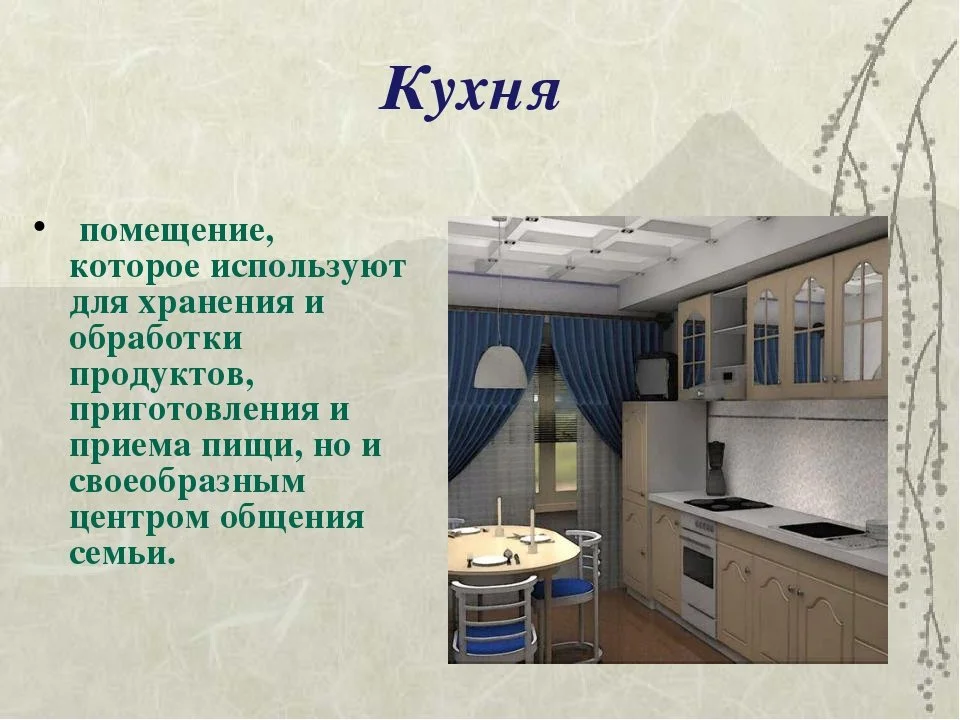 Кухня

• помещение, которое используют для хранения и обработки продуктов, приготовления и приема пищи, но и своеобразным центром общения семьи.